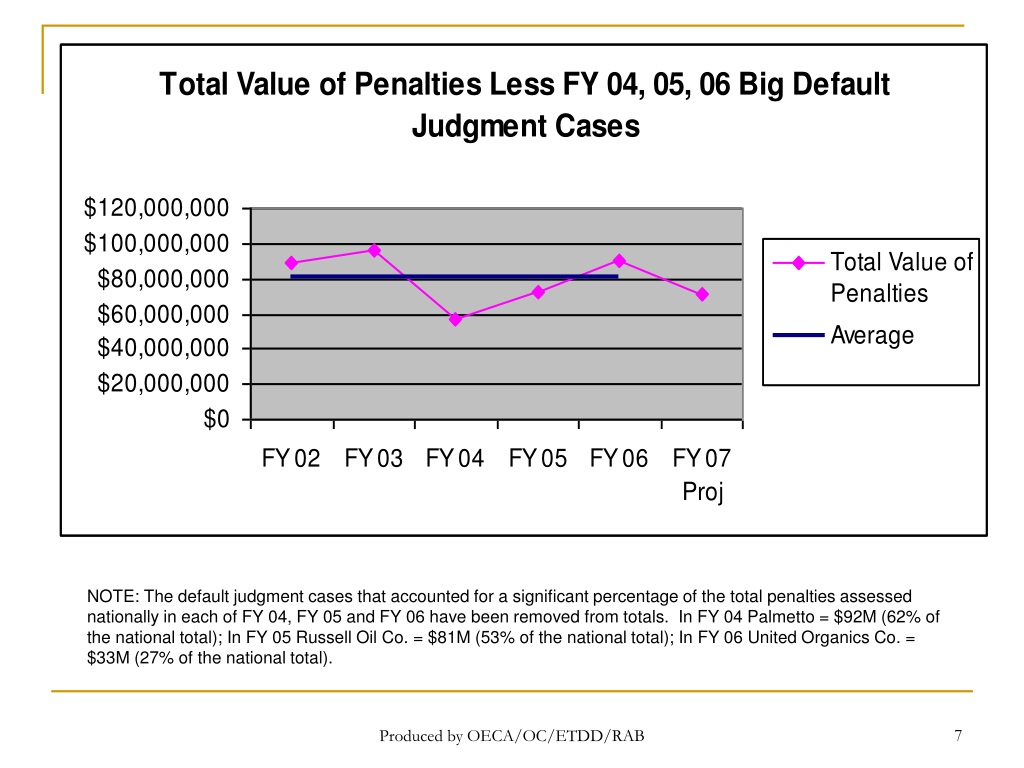 Total Value of Penalties Less FY 04, 05, 06 Big Default Judgment Cases

$120,000,000
$100,000,000
$80,000,000
$60,000,000
$40,000,000
$20,000,000
$0

FY 02 FY 03 FY 04 FY 05 FY 06 FY 07 Proj

Total Value of Penalties
Average

NOTE: The default judgment cases that accounted for a significant percentage of the total penalties assessed nationally in each of FY 04, FY 05 and FY 06 have been removed from totals. In FY 04 Palmetto = $92M (62% of the national total); In FY 05 Russell Oil Co. = $81M (53% of the national total); In FY 06 United Organics Co. = $33M (27% of the national total).

Produced by OECA/OC/ETDD/RAB

7